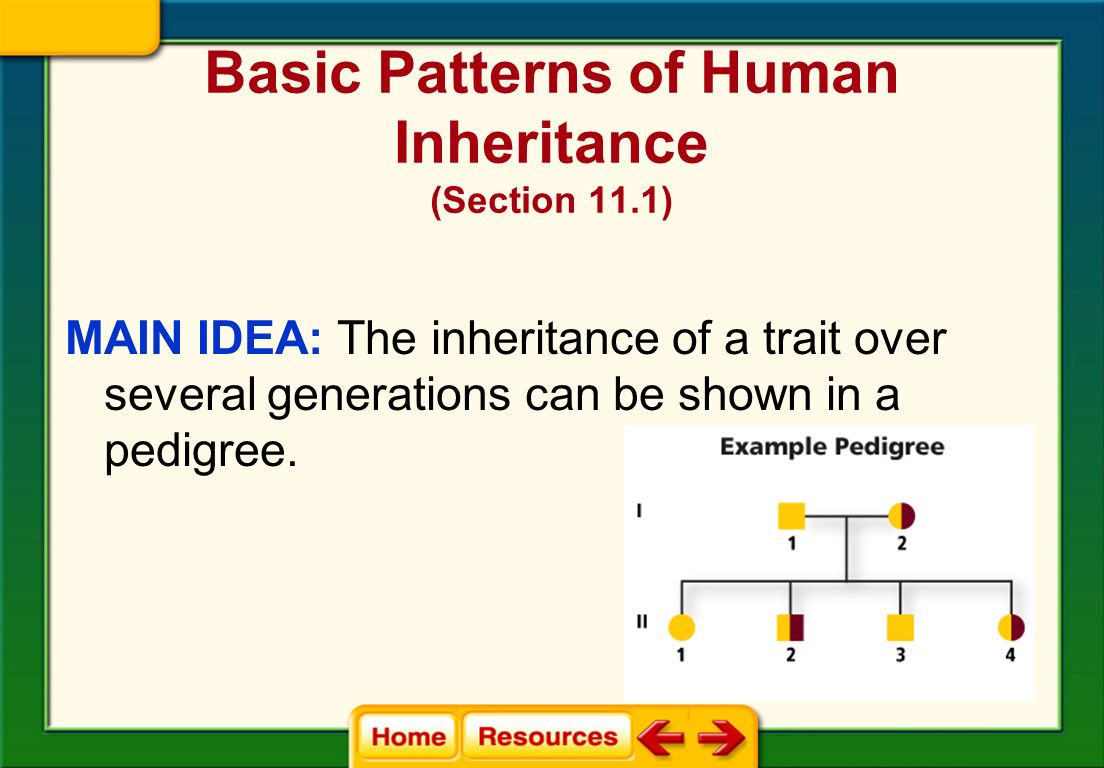 Basic Patterns of Human Inheritance
(Section 11.1)

MAIN IDEA: The inheritance of a trait over several generations can be shown in a pedigree.

Example Pedigree

I
1 2

II
1 2 3 4

Home Resources